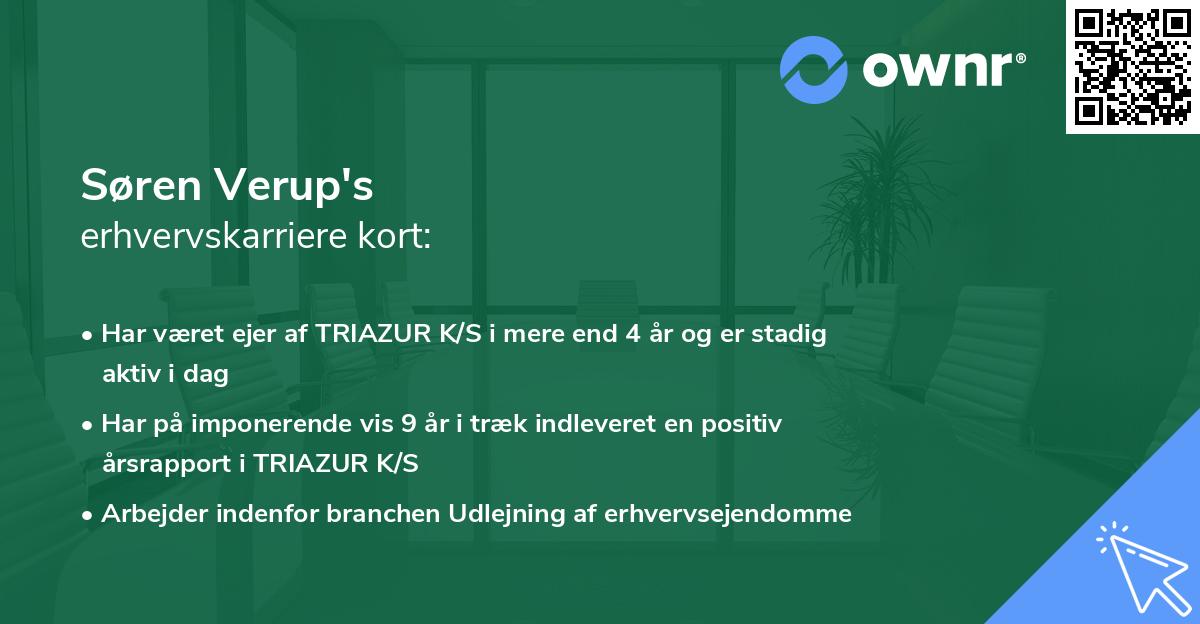 ownr®

Søren Verup's
erhvervskarriere kort:

• Har været ejer af TRIAZUR K/S i mere end 4 år og er stadig aktiv i dag

• Har på imponerende vis 9 år i træk indleveret en positiv årsrapport i TRIAZUR K/S

• Arbejder indenfor branchen Udlejning af erhvervsejendomme